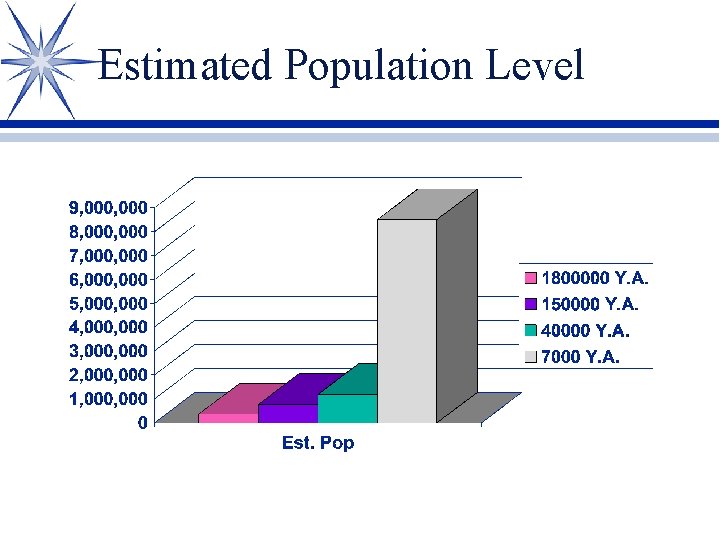 Estimated Population Level

9,000,000
8,000,000
7,000,000
6,000,000
5,000,000
4,000,000
3,000,000
2,000,000
1,000,000
0

Est. Pop

1800000 Y.A.
150000 Y.A.
40000 Y.A.
7000 Y.A.